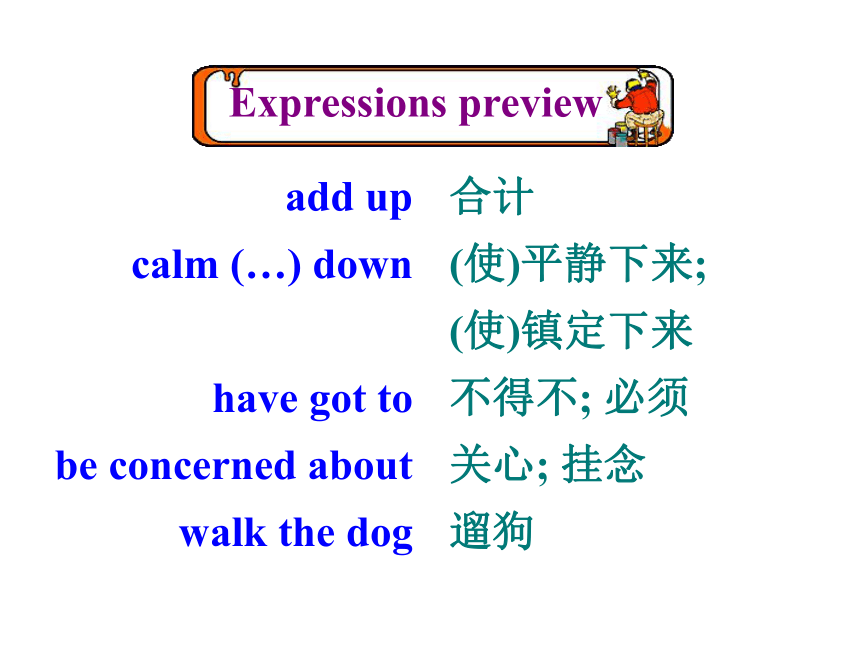 Expressions preview

add up 合计

calm (…) down (使)平静下来; (使)镇定下来

have got to 不得不; 必须

be concerned about 关心; 挂念

walk the dog 遛狗